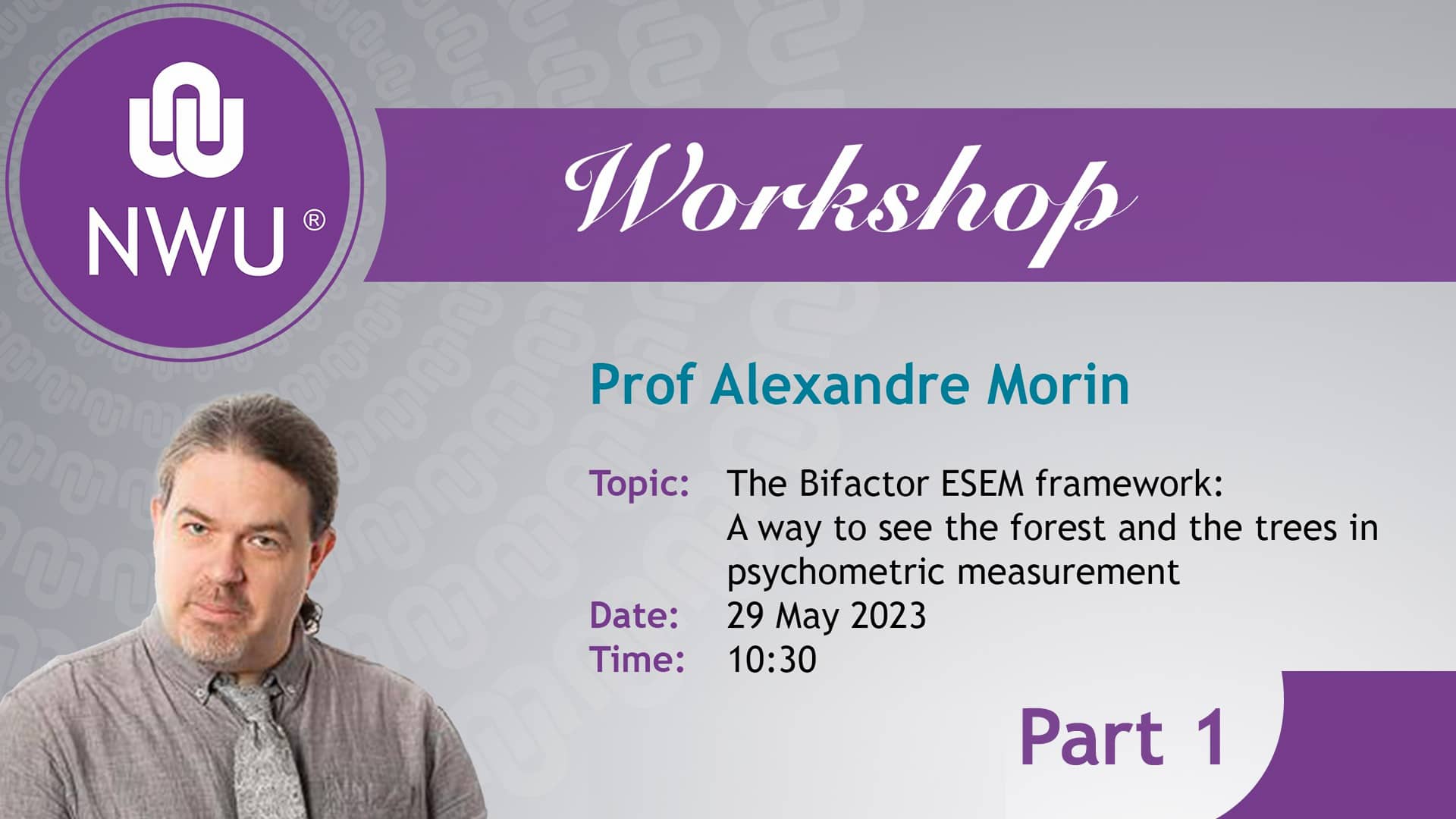 NWU ®

Workshop

Prof Alexandre Morin

Topic: The Bifactor ESEM framework: A way to see the forest and the trees in psychometric measurement
Date: 29 May 2023
Time: 10:30

Part 1